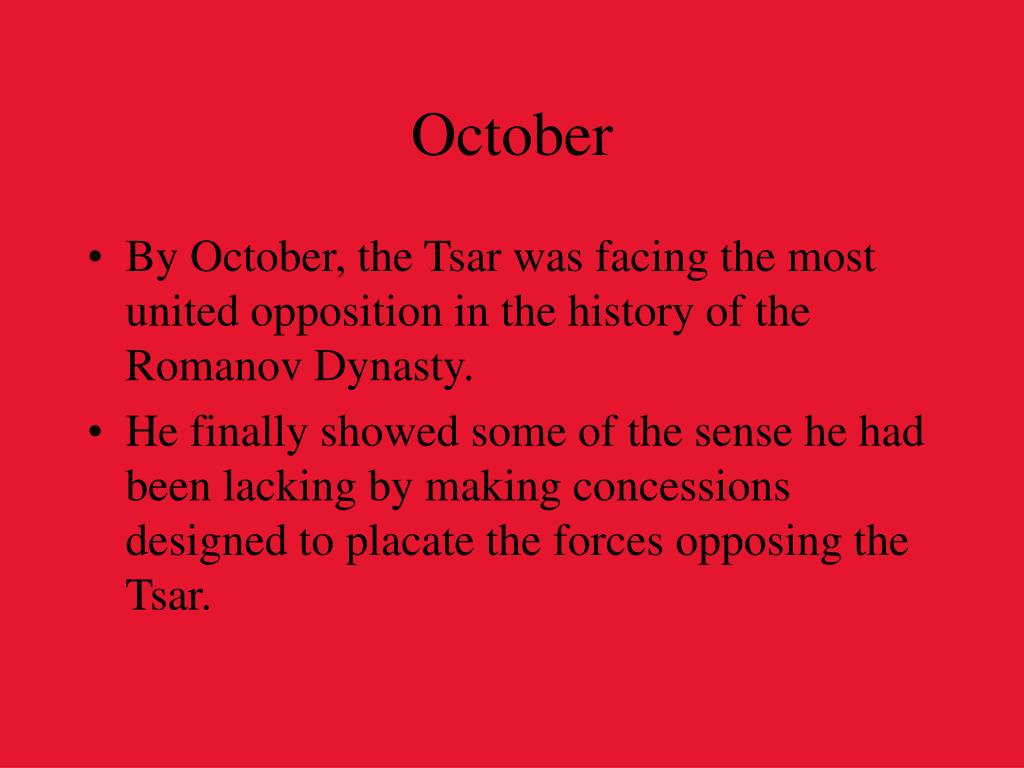 October

• By October, the Tsar was facing the most united opposition in the history of the Romanov Dynasty.
• He finally showed some of the sense he had been lacking by making concessions designed to placate the forces opposing the Tsar.